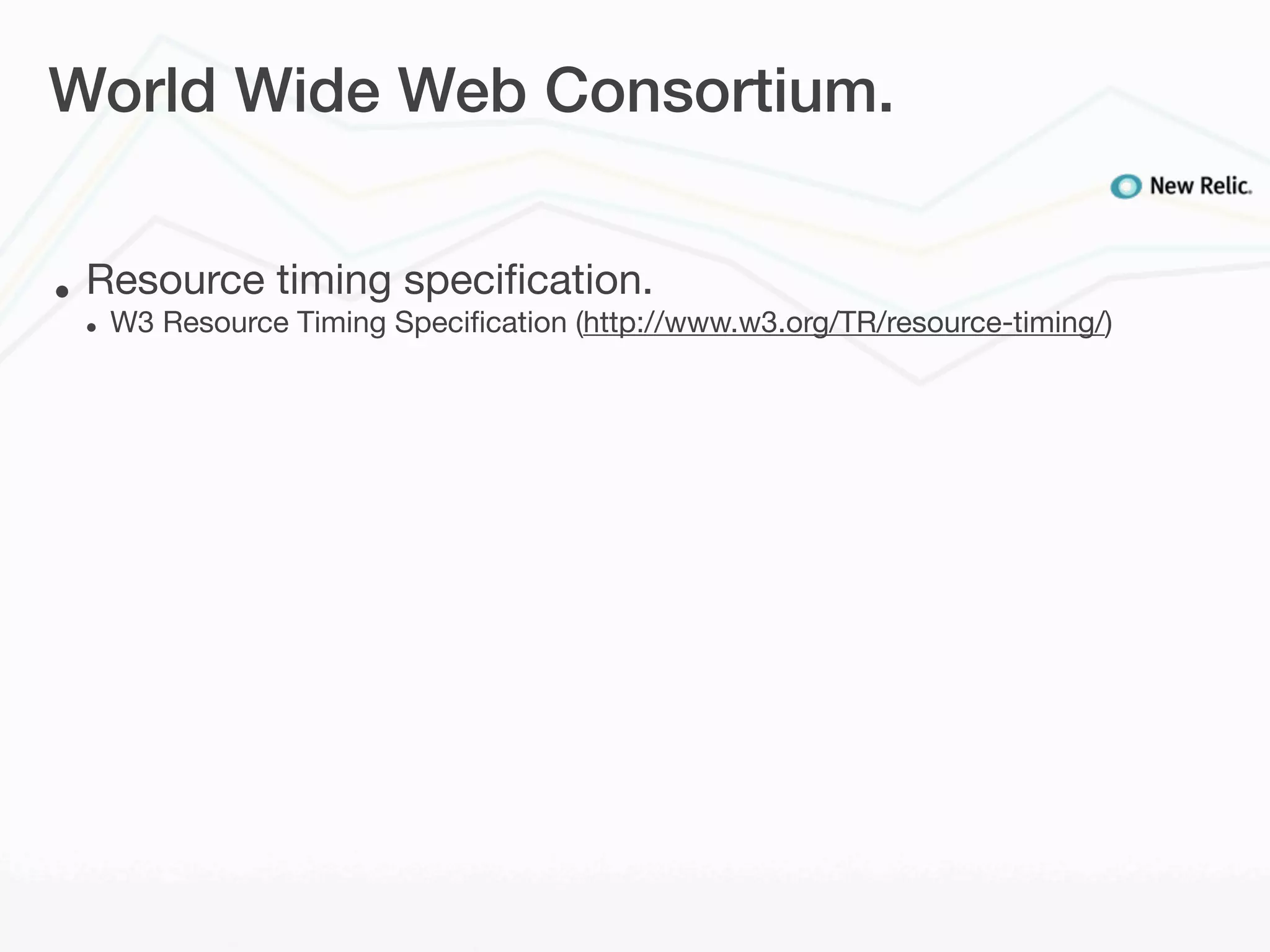 World Wide Web Consortium.

New Relic.

• Resource timing specification.
  • W3 Resource Timing Specification (http://www.w3.org/TR/resource-timing/)